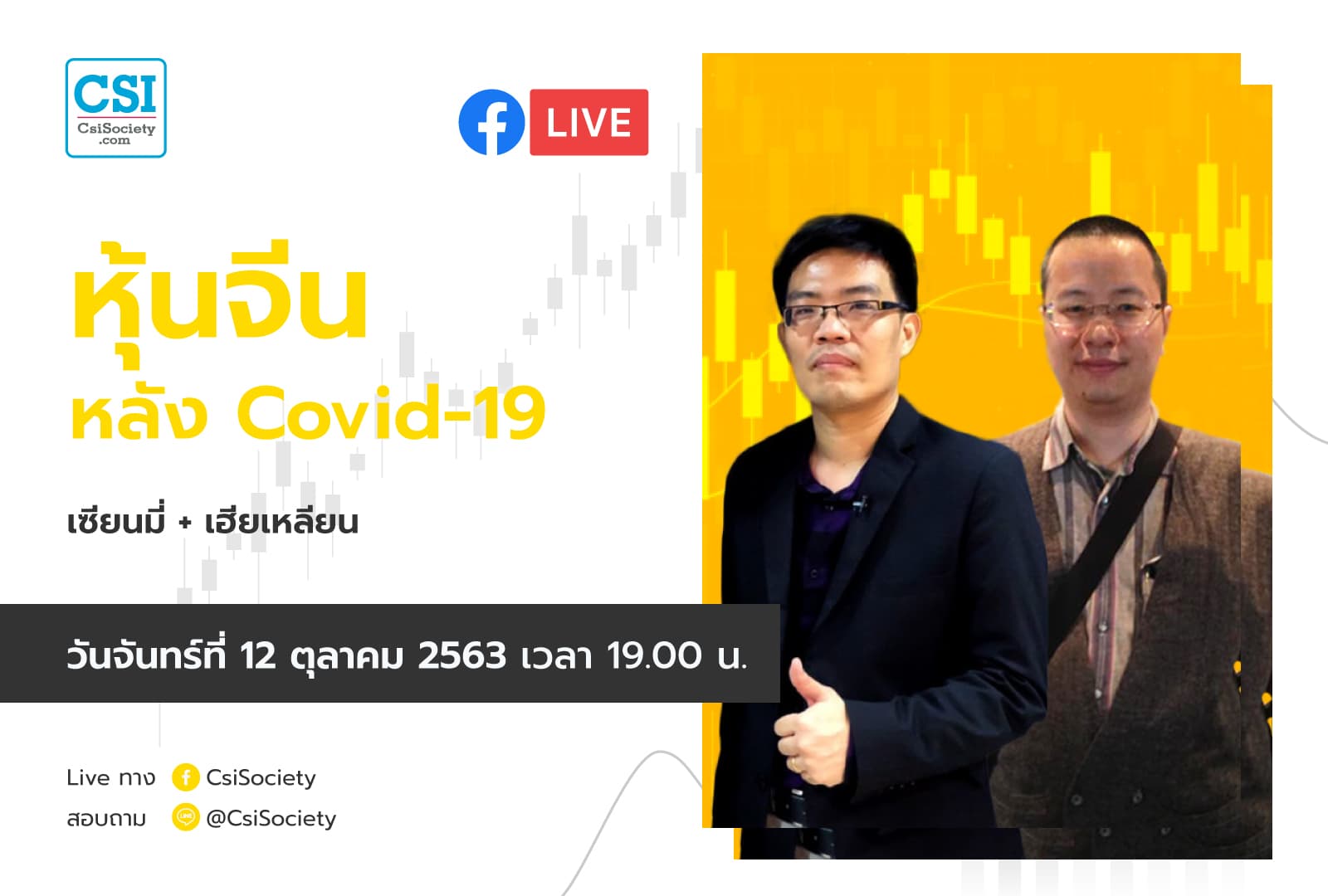 CSI
CsiSociety
.com

LIVE

หุ้นจีน
หลัง Covid-19

เซียนมี่ + เฮียเหลียน

วันจันทร์ที่ 12 ตุลาคม 2563 เวลา 19.00 น.

Live ทาง CsiSociety
สอบถาม @CsiSociety